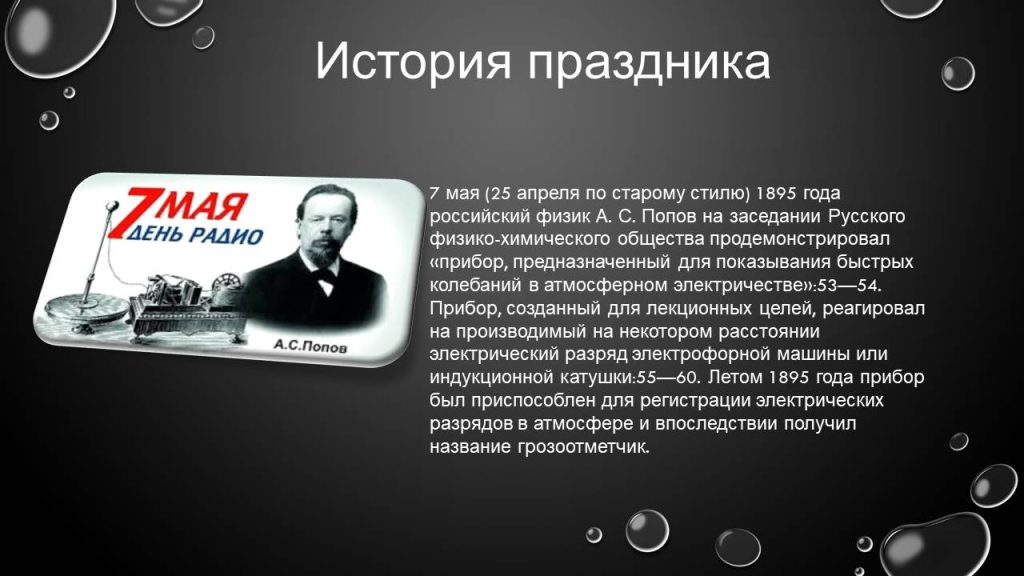 История праздника

7 МАЯ
ДЕНЬ РАДИО

А.С.Попов

7 мая (25 апреля по старому стилю) 1895 года российский физик А. С. Попов на заседании Русского физико-химического общества продемонстрировал «прибор, предназначенный для показывания быстрых колебаний в атмосферном электричестве»:53—54. Прибор, созданный для лекционных целей, реагировал на производимый на некотором расстоянии электрический разряд электрофорной машины или индукционной катушки:55—60. Летом 1895 года прибор был приспособлен для регистрации электрических разрядов в атмосфере и впоследствии получил название грозоотметчик.